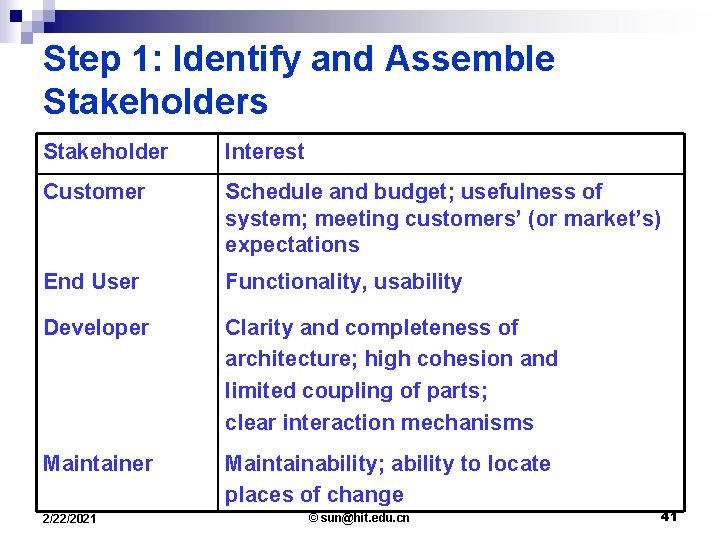 Step 1: Identify and Assemble Stakeholders

| Stakeholder | Interest |
|---|---|
| Customer | Schedule and budget; usefulness of system; meeting customers' (or market's) expectations |
| End User | Functionality, usability |
| Developer | Clarity and completeness of architecture; high cohesion and limited coupling of parts; clear interaction mechanisms |
| Maintainer | Maintainability; ability to locate places of change |

2/22/2021
© sun@hit.edu.cn
41